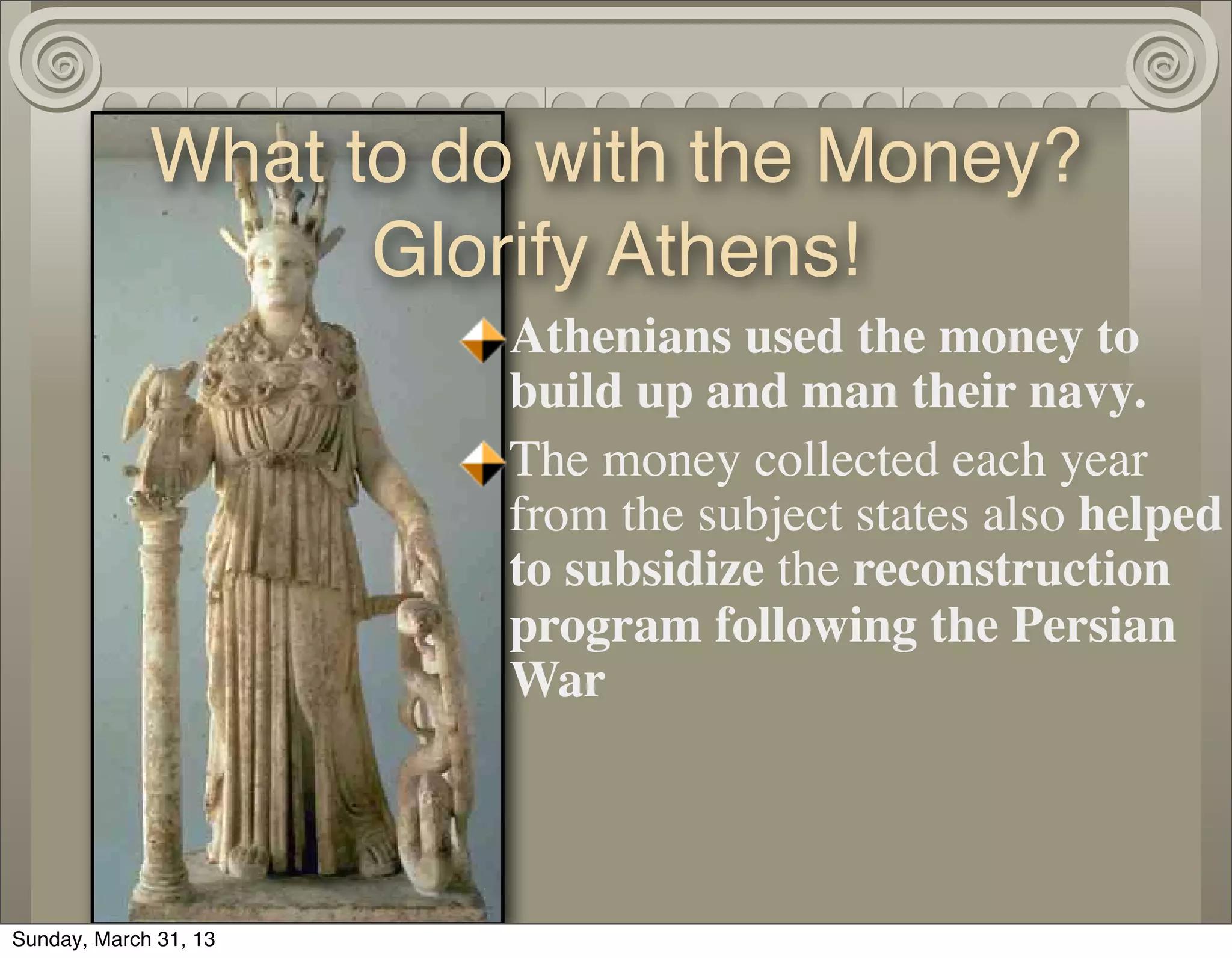 What to do with the Money?
Glorify Athens!

Athenians used the money to build up and man their navy.

The money collected each year from the subject states also helped to subsidize the reconstruction program following the Persian War

Sunday, March 31, 13